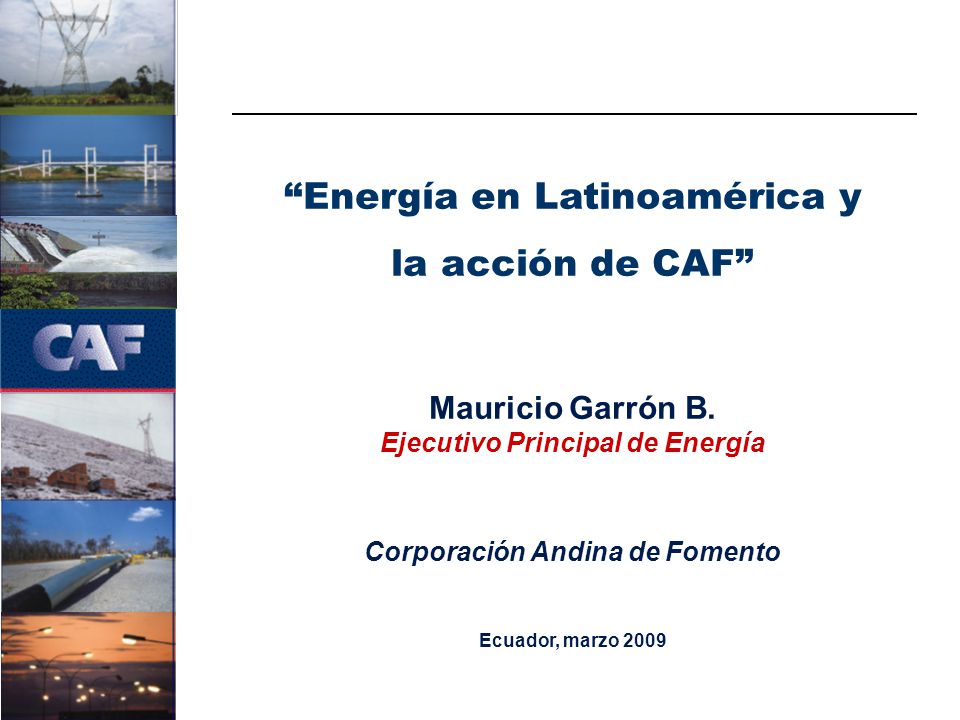 CAF

“Energía en Latinoamérica y la acción de CAF”

Mauricio Garrón B.
Ejecutivo Principal de Energía

Corporación Andina de Fomento

Ecuador, marzo 2009